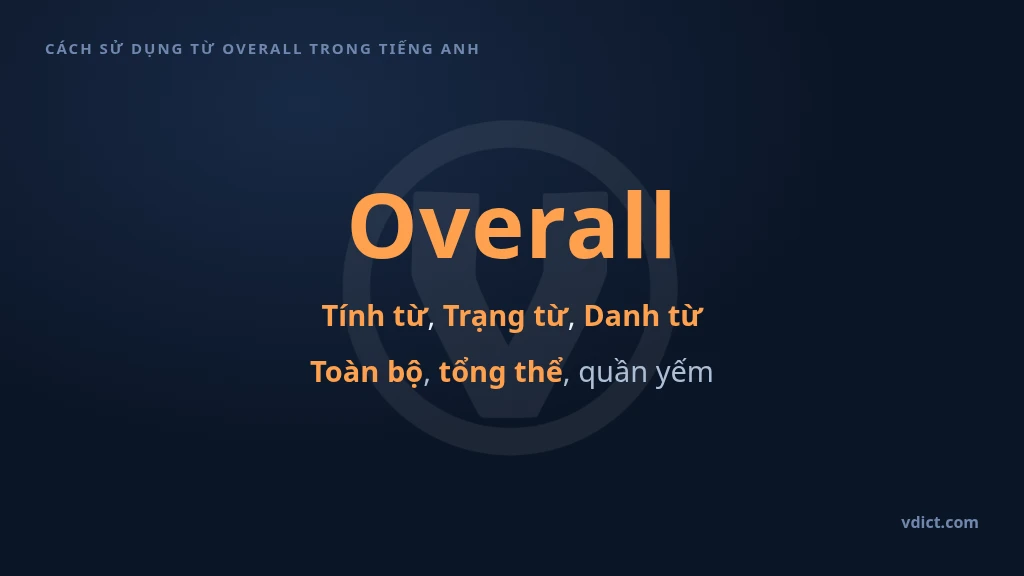 CÁCH SỬ DỤNG TỪ OVERALL TRONG TIẾNG ANH

Overall

Tính từ, Trạng từ, Danh từ

Toàn bộ, tổng thể, quần yếm

vdict.com